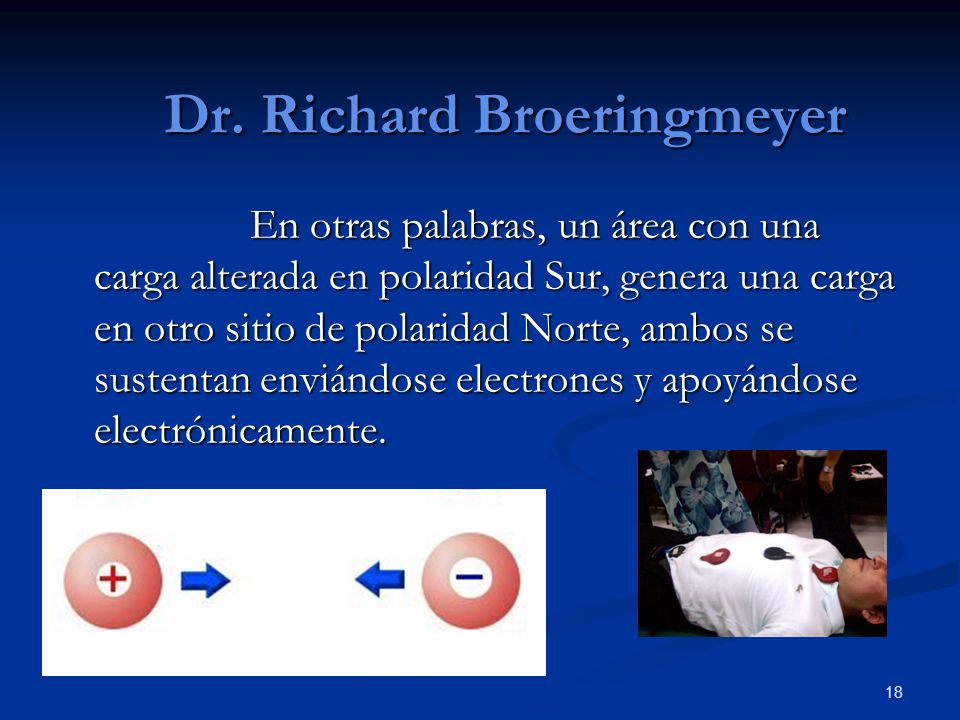 Dr. Richard Broeringmeyer

En otras palabras, un área con una carga alterada en polaridad Sur, genera una carga en otro sitio de polaridad Norte, ambos se sustentan enviándose electrones y apoyándose electrónicamente.

+

−

18